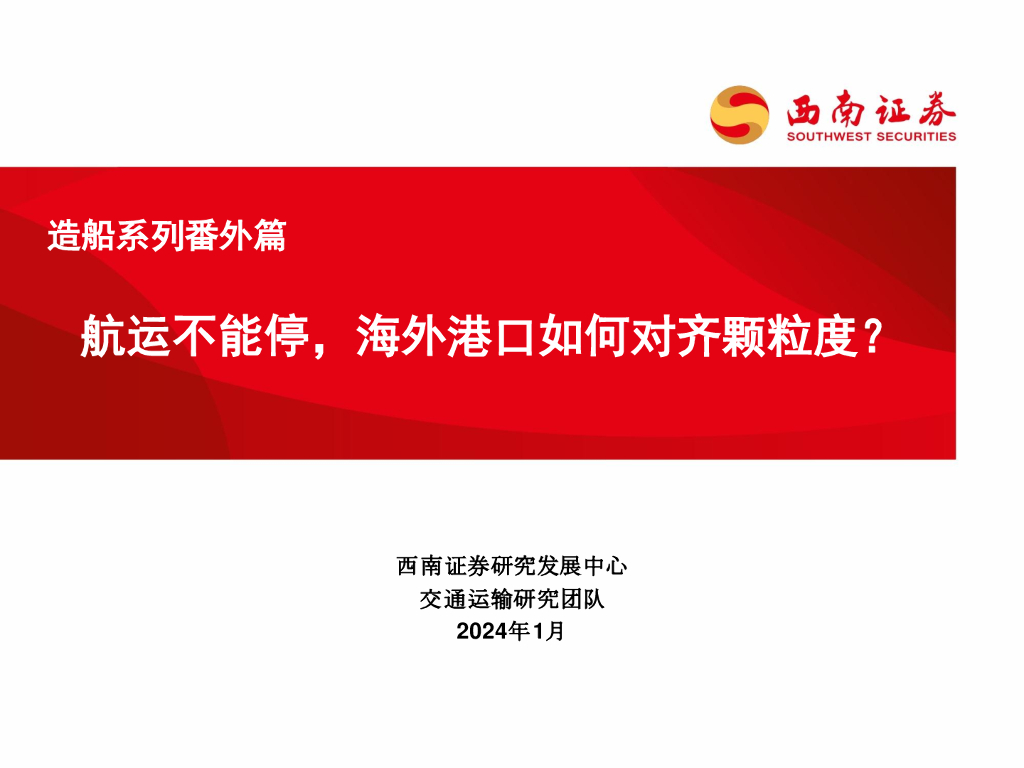 西南证券
SOUTHWEST SECURITIES

造船系列番外篇

航运不能停，海外港口如何对齐颗粒度？

西南证券研究发展中心
交通运输研究团队
2024年1月